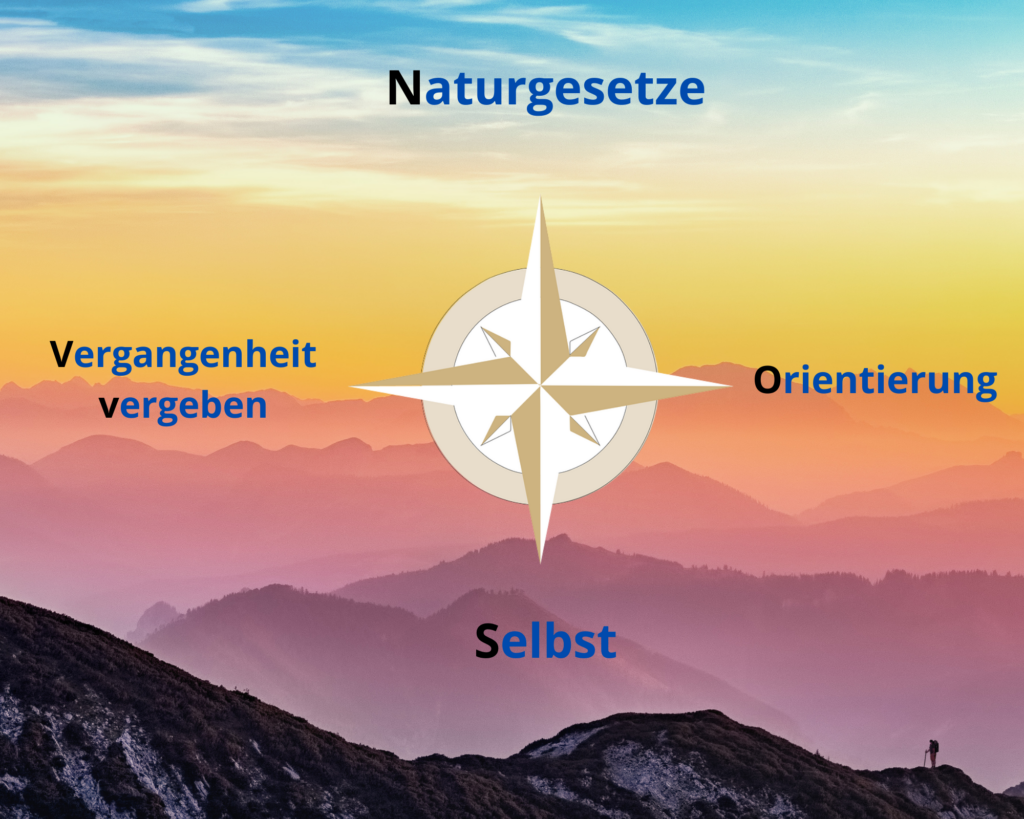 Naturgesetze

Vergangenheit vergeben

Orientierung

Selbst